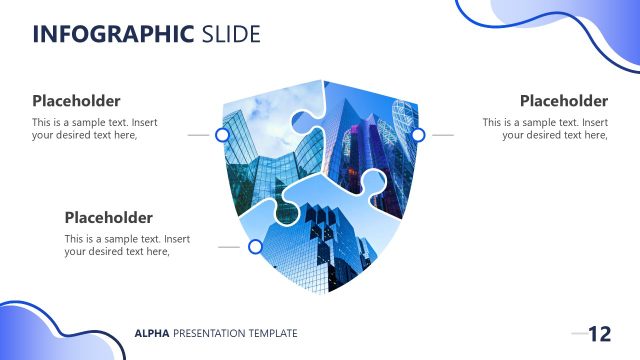 INFOGRAPHIC SLIDE

Placeholder
This is a sample text. Insert your desired text here,

Placeholder
This is a sample text. Insert your desired text here,

Placeholder
This is a sample text. Insert your desired text here,

ALPHA PRESENTATION TEMPLATE

12